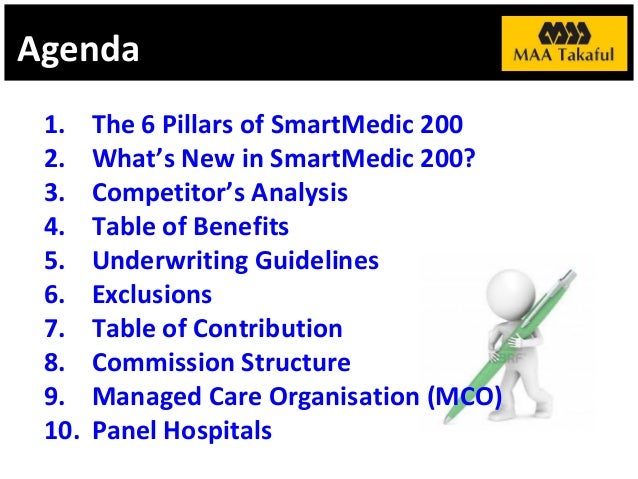 Agenda

MAA Takaful

1. The 6 Pillars of SmartMedic 200
2. What's New in SmartMedic 200?
3. Competitor's Analysis
4. Table of Benefits
5. Underwriting Guidelines
6. Exclusions
7. Table of Contribution
8. Commission Structure
9. Managed Care Organisation (MCO)
10. Panel Hospitals